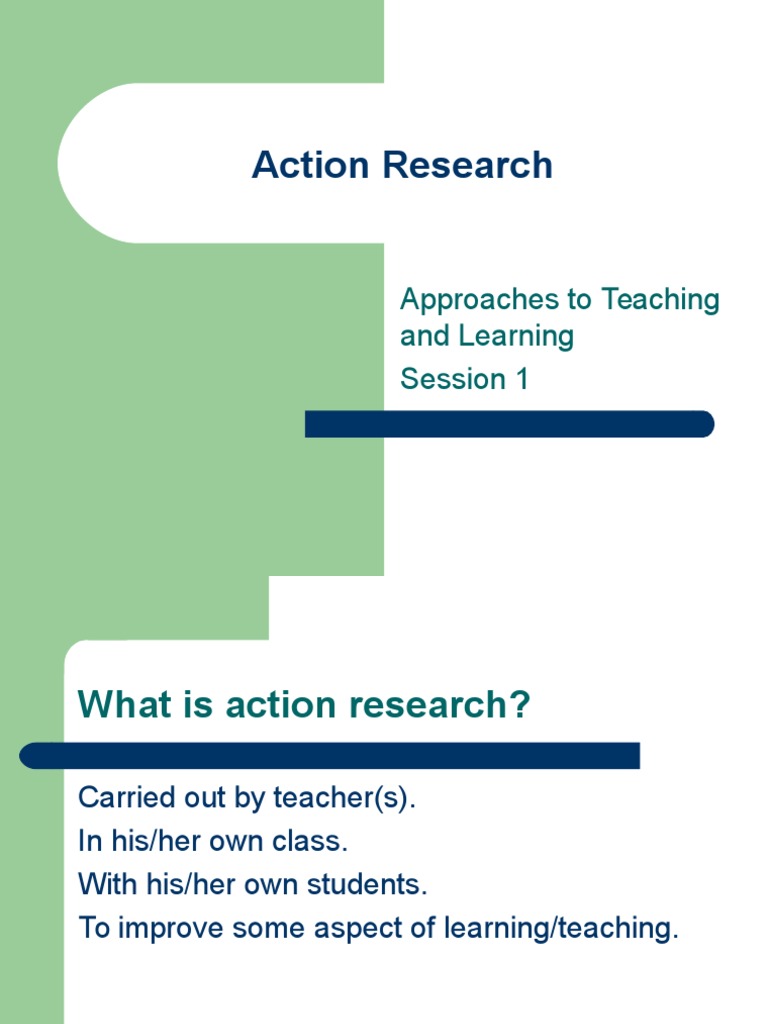 Action Research

Approaches to Teaching and Learning

Session 1

What is action research?

Carried out by teacher(s).
In his/her own class.
With his/her own students.
To improve some aspect of learning/teaching.